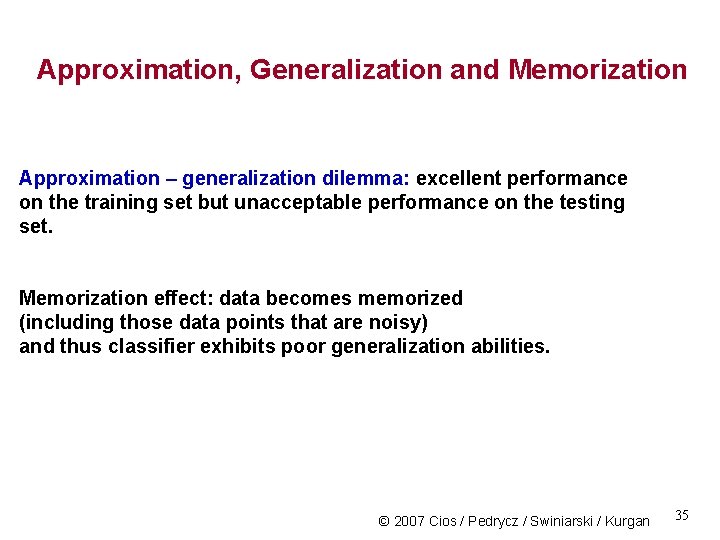 Approximation, Generalization and Memorization

Approximation – generalization dilemma: excellent performance on the training set but unacceptable performance on the testing set.

Memorization effect: data becomes memorized (including those data points that are noisy) and thus classifier exhibits poor generalization abilities.

© 2007 Cios / Pedrycz / Swiniarski / Kurgan 35